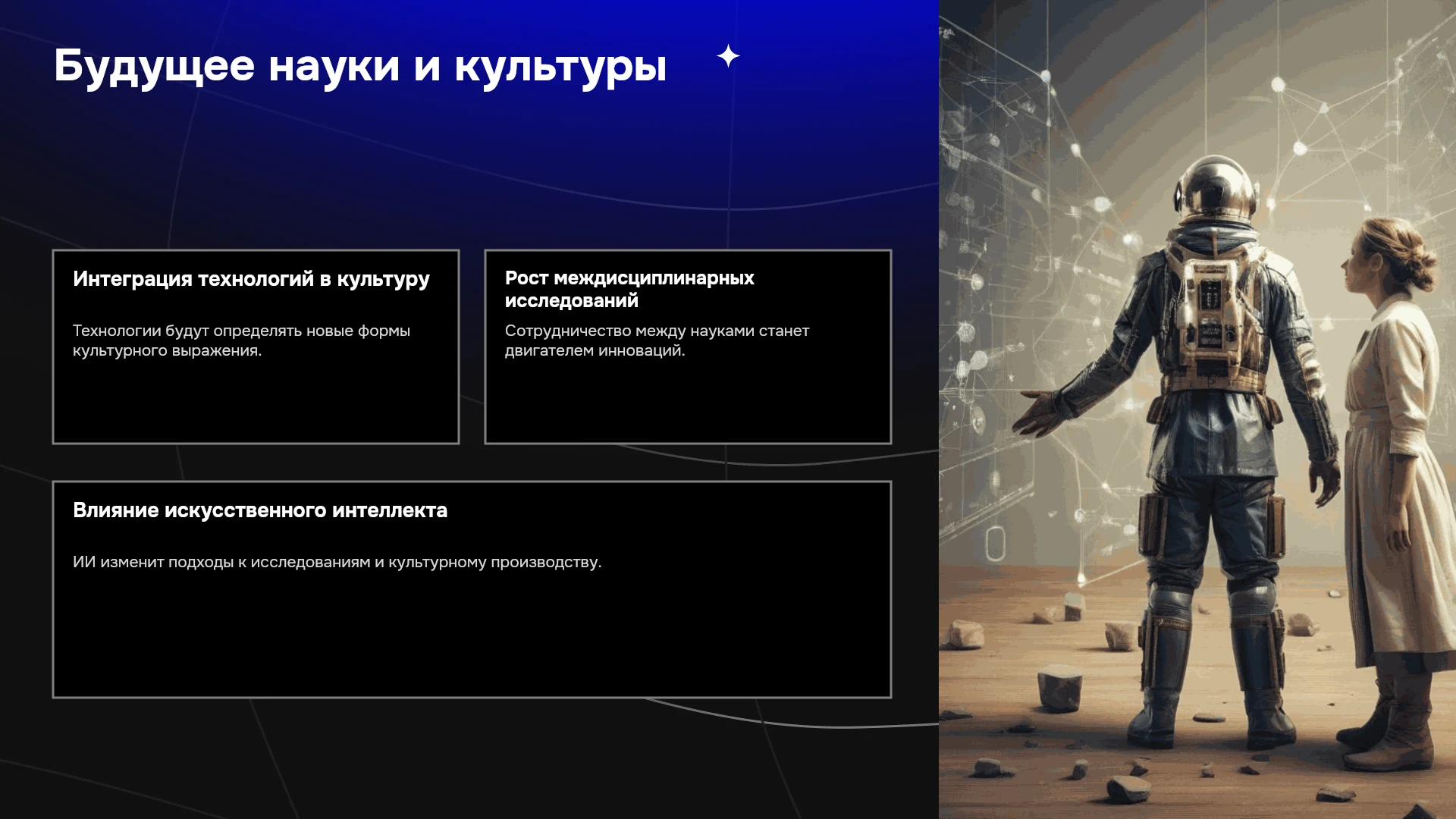 Будущее науки и культуры

Интеграция технологий в культуру

Технологии будут определять новые формы культурного выражения.

Рост междисциплинарных исследований

Сотрудничество между науками станет двигателем инноваций.

Влияние искусственного интеллекта

ИИ изменит подходы к исследованиям и культурному производству.